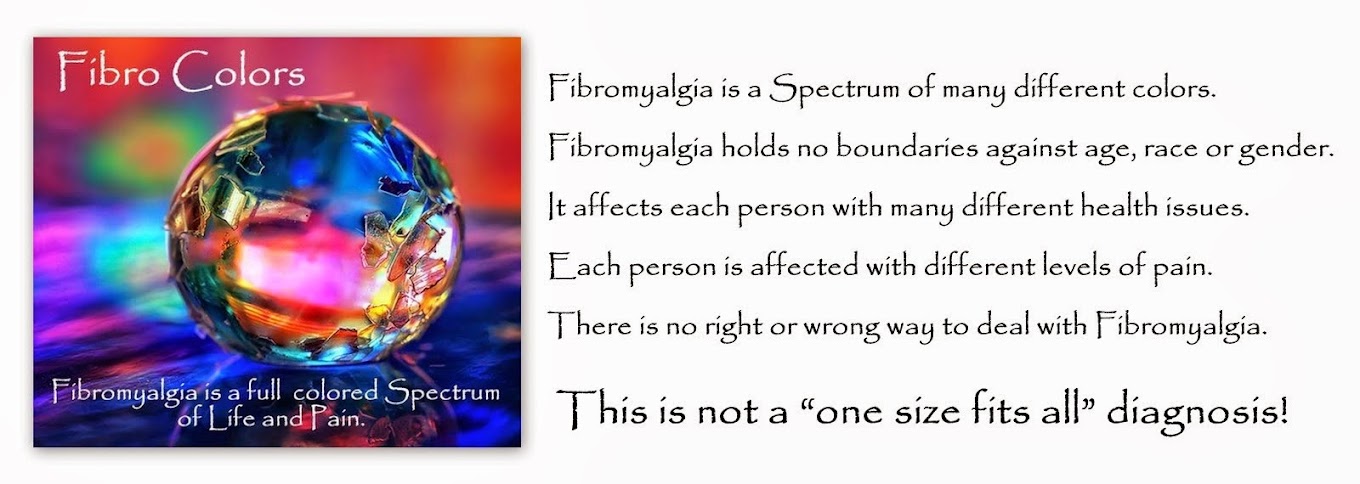 Fibro Colors

Fibromyalgia is a full colored Spectrum of Life and Pain.

Fibromyalgia is a Spectrum of many different colors.

Fibromyalgia holds no boundaries against age, race or gender.

It affects each person with many different health issues.

Each person is affected with different levels of pain.

There is no right or wrong way to deal with Fibromyalgia.

This is not a "one size fits all" diagnosis!